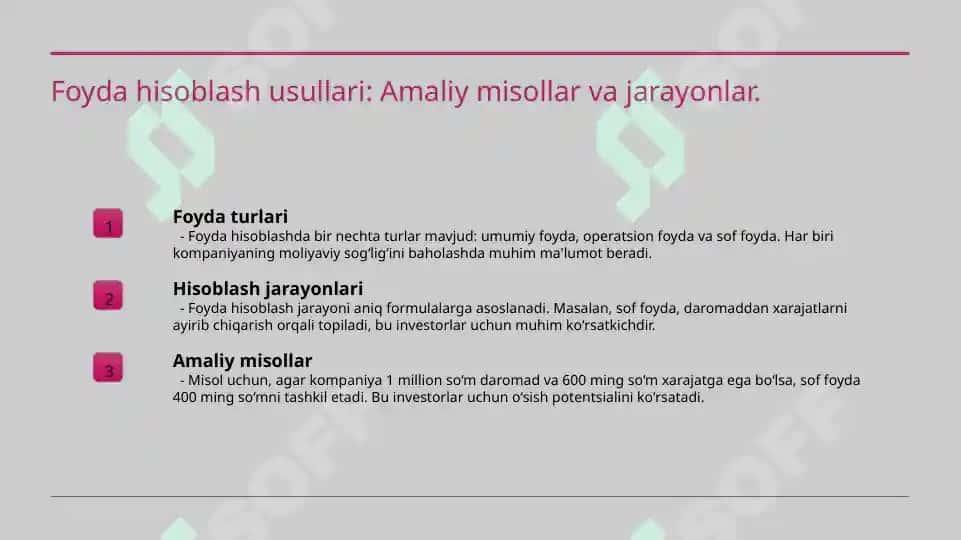 Foyda hisoblash usullari: Amaliy misollar va jarayonlar.

1

Foyda turlari

- Foyda hisoblashda bir nechta turlar mavjud: umumiy foyda, operatsion foyda va sof foyda. Har biri kompaniyaning moliyaviy sog'lig'ini baholashda muhim ma'lumot beradi.

2

Hisoblash jarayonlari

- Foyda hisoblash jarayoni aniq formulalarga asoslanadi. Masalan, sof foyda, daromaddan xarajatlarni ayirib chiqarish orqali topiladi, bu investorlar uchun muhim ko'rsatkichdir.

3

Amaliy misollar

- Misol uchun, agar kompaniya 1 million so'm daromad va 600 ming so'm xarajatga ega bo'lsa, sof foyda 400 ming so'mni tashkil etadi. Bu investorlar uchun o'sish potentsialini ko'rsatadi.

SOFF